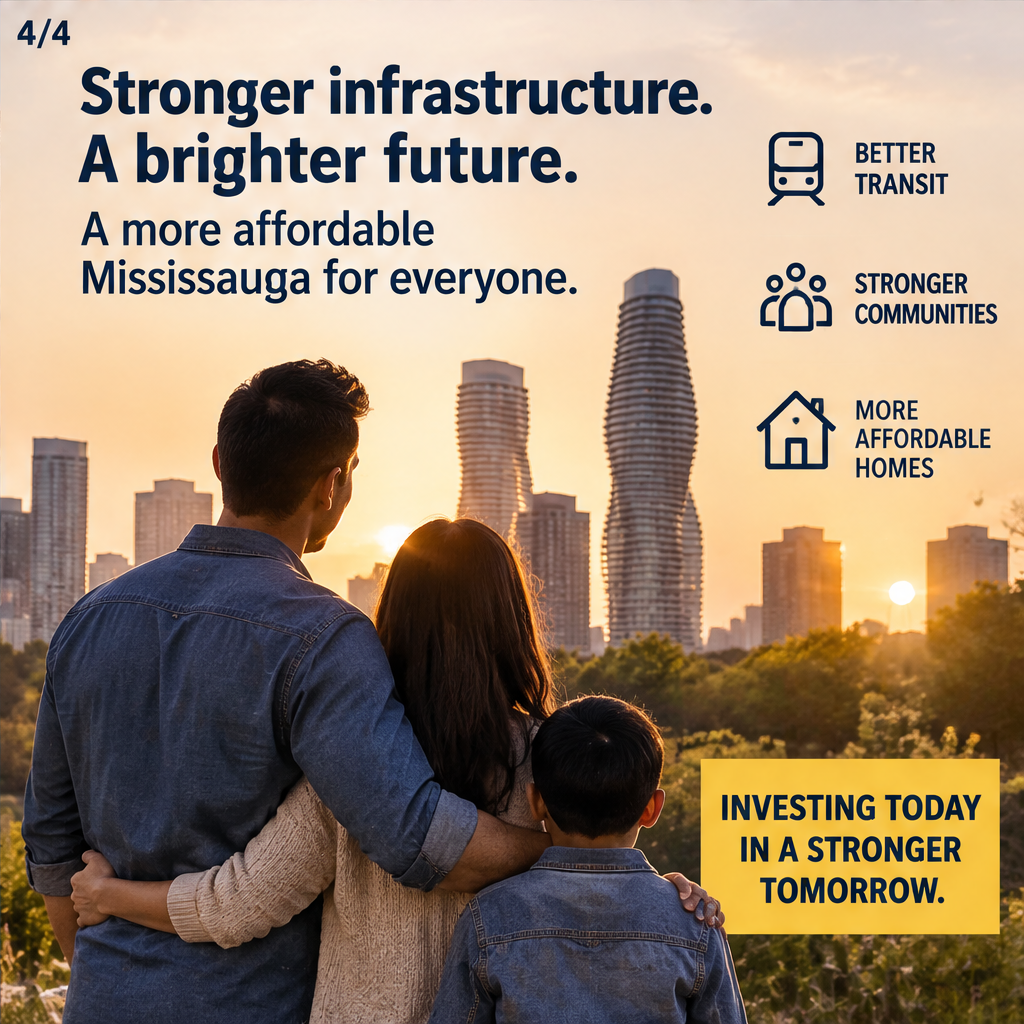 4/4

Stronger infrastructure.
A brighter future.

A more affordable Mississauga for everyone.

BETTER TRANSIT

STRONGER COMMUNITIES

MORE AFFORDABLE HOMES

INVESTING TODAY IN A STRONGER TOMORROW.